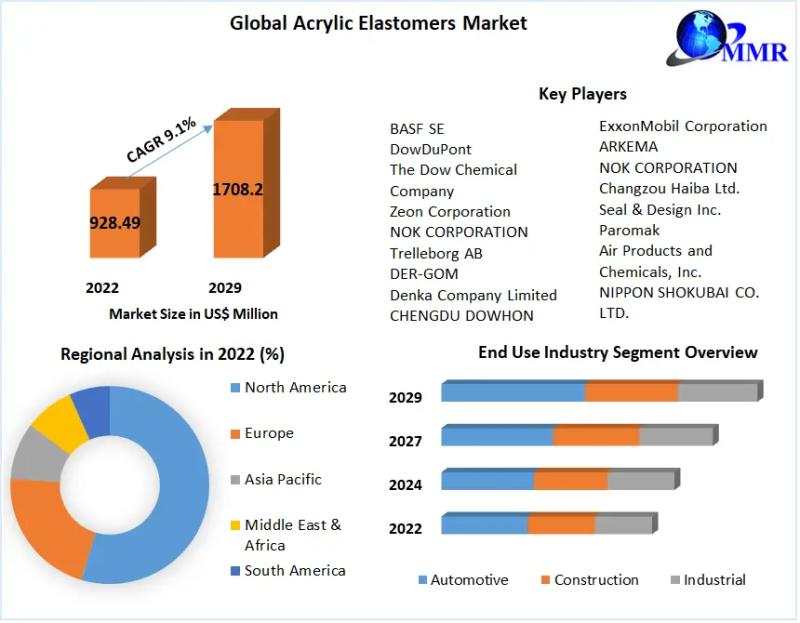 Global Acrylic Elastomers Market

MMR

CAGR 9.1%

928.49

1708.2

2022

2029

Market Size in US$ Million

Key Players

BASF SE
DowDuPont
The Dow Chemical Company
Zeon Corporation
NOK CORPORATION
Trelleborg AB
DER-GOM
Denka Company Limited
CHENGDU DOWHON

ExxonMobil Corporation
ARKEMA
NOK CORPORATION
Changzou Haiba Ltd.
Seal & Design Inc.
Paromak
Air Products and Chemicals, Inc.
NIPPON SHOKUBAI CO. LTD.

Regional Analysis in 2022 (%)

North America
Europe
Asia Pacific
Middle East & Africa
South America

End Use Industry Segment Overview

2029
2027
2024
2022

Automotive
Construction
Industrial